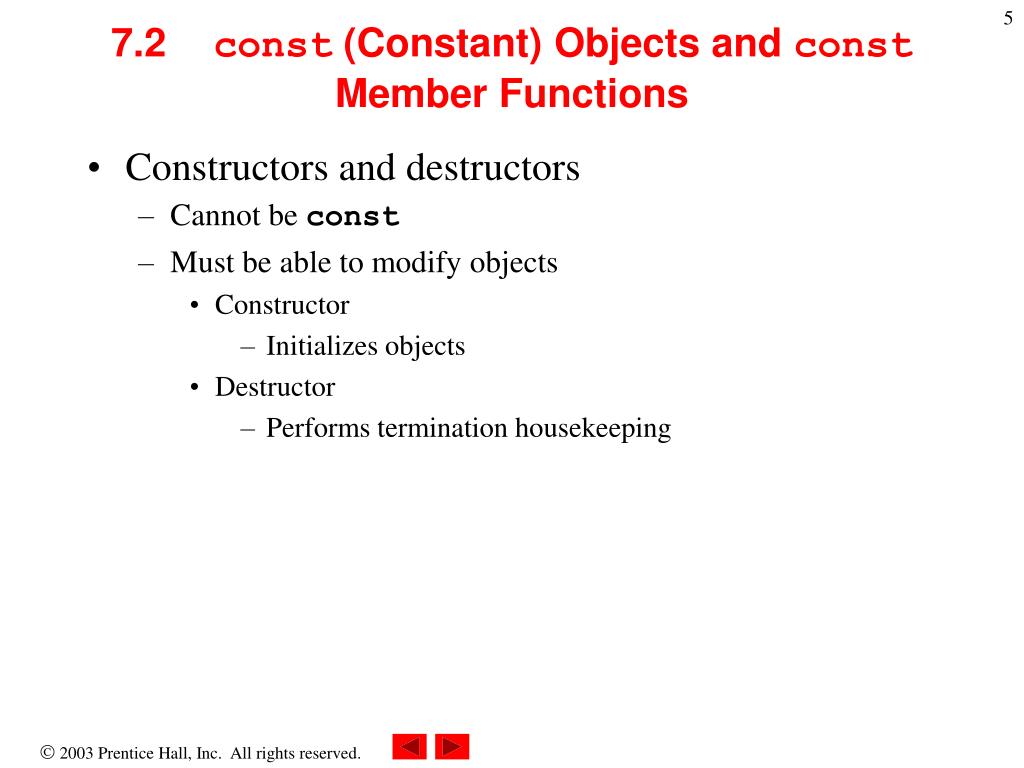 5

7.2 const (Constant) Objects and const Member Functions

• Constructors and destructors
– Cannot be const
– Must be able to modify objects
• Constructor
– Initializes objects
• Destructor
– Performs termination housekeeping

© 2003 Prentice Hall, Inc. All rights reserved.